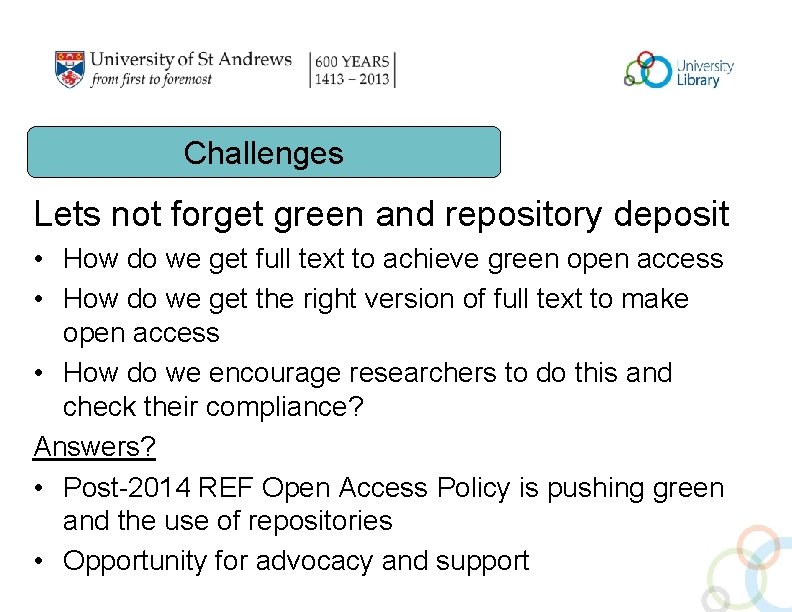 University of St Andrews
from first to foremost

600 YEARS
1413 – 2013

University Library

Challenges

Lets not forget green and repository deposit

• How do we get full text to achieve green open access
• How do we get the right version of full text to make open access
• How do we encourage researchers to do this and check their compliance?

Answers?

• Post-2014 REF Open Access Policy is pushing green and the use of repositories
• Opportunity for advocacy and support